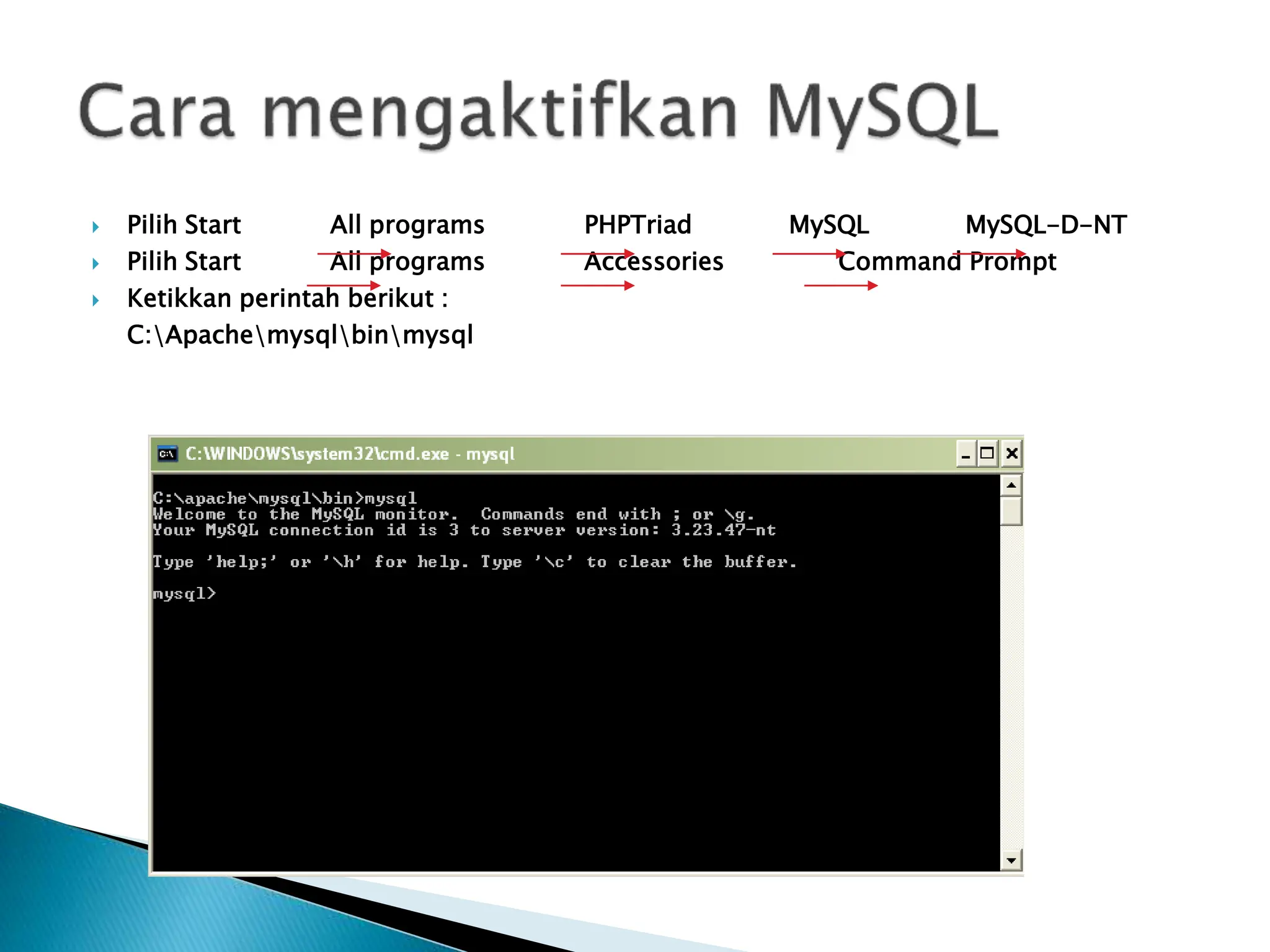 Cara mengaktifkan MySQL

Pilih Start All programs PHPTriad MySQL MySQL-D-NT
Pilih Start All programs Accessories Command Prompt
Ketikkan perintah berikut :
C:\Apache\mysql\bin\mysql

C:\WINDOWS\system32\cmd.exe - mysql

C:\apache\mysql\bin>mysql
Welcome to the MySQL monitor. Commands end with ; or \g.
Your MySQL connection id is 3 to server version: 3.23.47-nt

Type 'help;' or '\h' for help. Type '\c' to clear the buffer.

mysql>